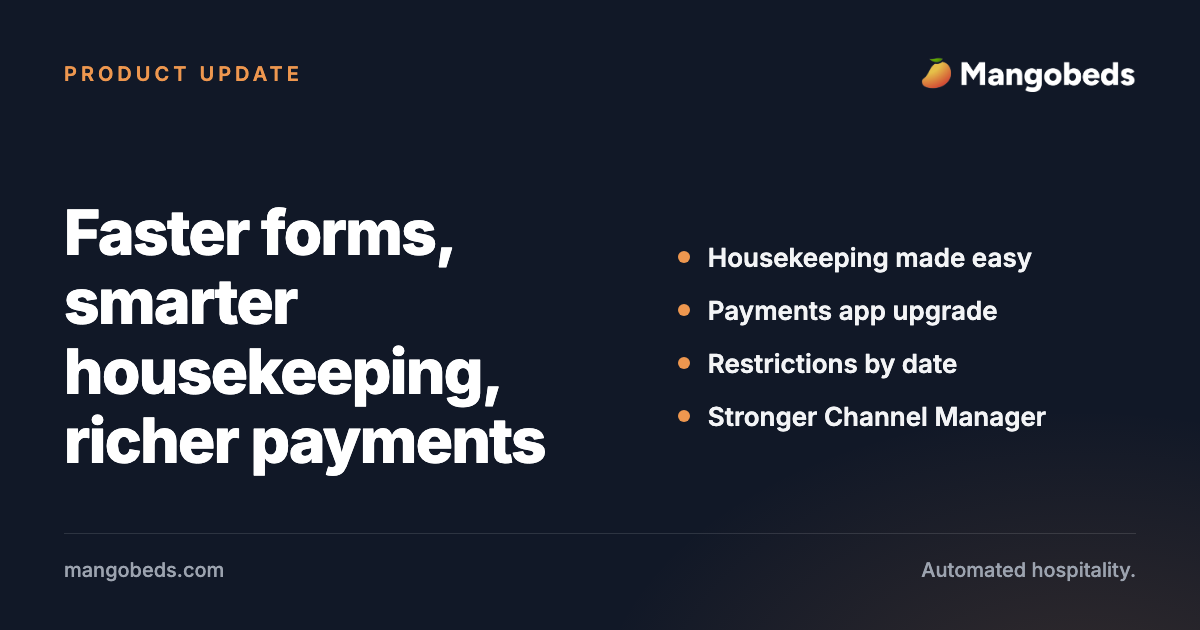 PRODUCT UPDATE

Mangobeds

Faster forms, smarter housekeeping, richer payments

- Housekeeping made easy
- Payments app upgrade
- Restrictions by date
- Stronger Channel Manager

mangobeds.com

Automated hospitality.